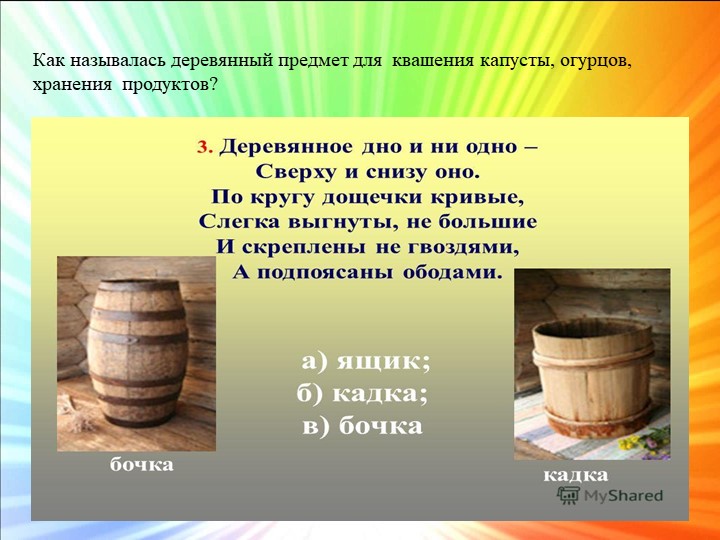 Как называлась деревянный предмет для квашения капусты, огурцов, хранения продуктов?

3. Деревянное дно и ни одно –
Сверху и снизу оно.
По кругу дощечки кривые,
Слегка выгнуты, не большие
И скреплены не гвоздями,
А подпоясаны ободами.

а) ящик;
б) кадка;
в) бочка

бочка

кадка

MyShared